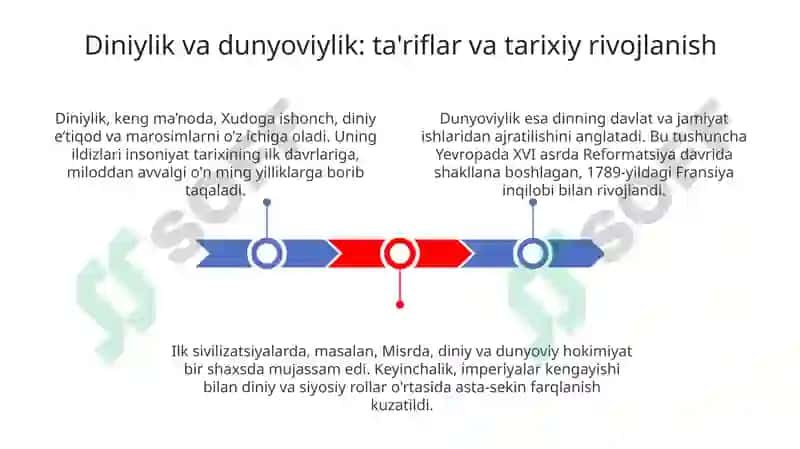 Diniylik va dunyoviylik: ta'riflar va tarixiy rivojlanish

Diniylik, keng ma'noda, Xudoga ishonch, diniy e'tiqod va marosimlarni o'z ichiga oladi. Uning ildizlari insoniyat tarixining ilk davrlariga, miloddan avvalgi o'n ming yilliklarga borib taqaladi.

Dunyoviylik esa dinning davlat va jamiyat ishlaridan ajratilishini anglatadi. Bu tushuncha Yevropada XVI asrda Reformatsiya davrida shakllana boshlagan, 1789-yildagi Fransiya inqilobi bilan rivojlandi.

Ilk sivilizatsiyalarda, masalan, Misrda, diniy va dunyoviy hokimiyat bir shaxsda mujassam edi. Keyinchalik, imperiyalar kengayishi bilan diniy va siyosiy rollar o'rtasida asta-sekin farqlanish kuzatildi.